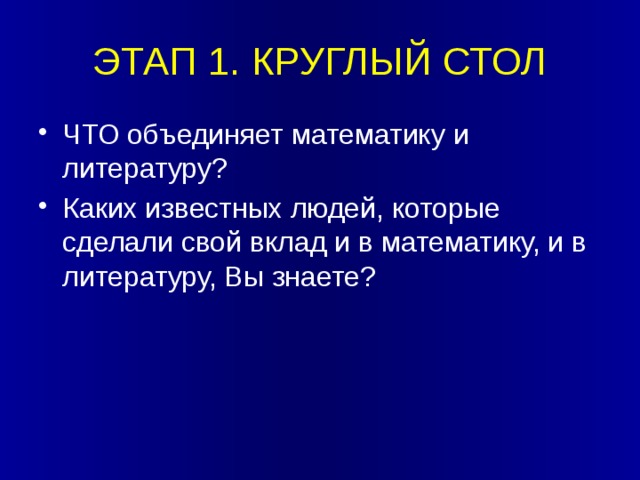 ЭТАП 1. КРУГЛЫЙ СТОЛ

• ЧТО объединяет математику и литературу?

• Каких известных людей, которые сделали свой вклад и в математику, и в литературу, Вы знаете?